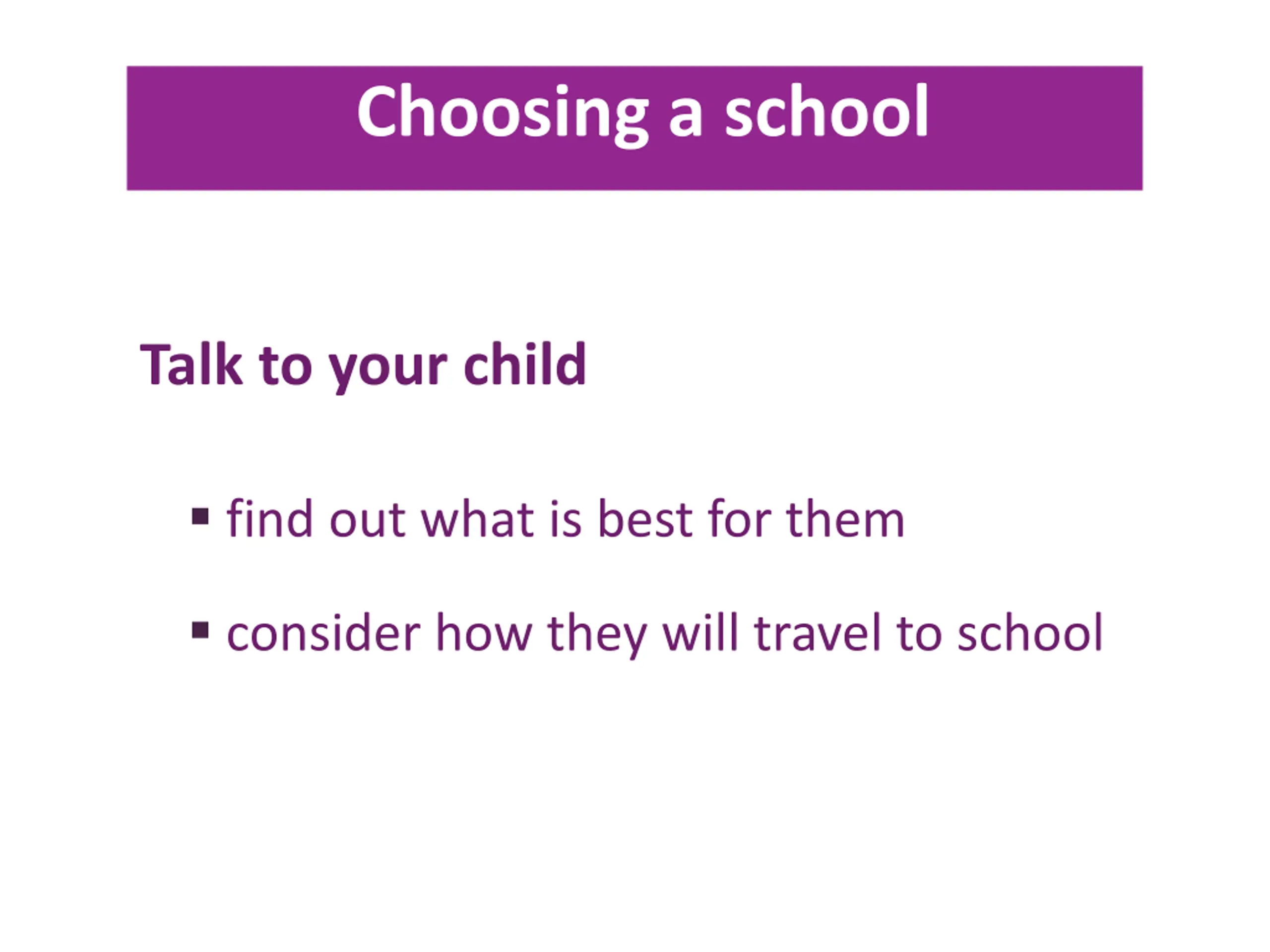 Choosing a school

Talk to your child

▪ find out what is best for them

▪ consider how they will travel to school